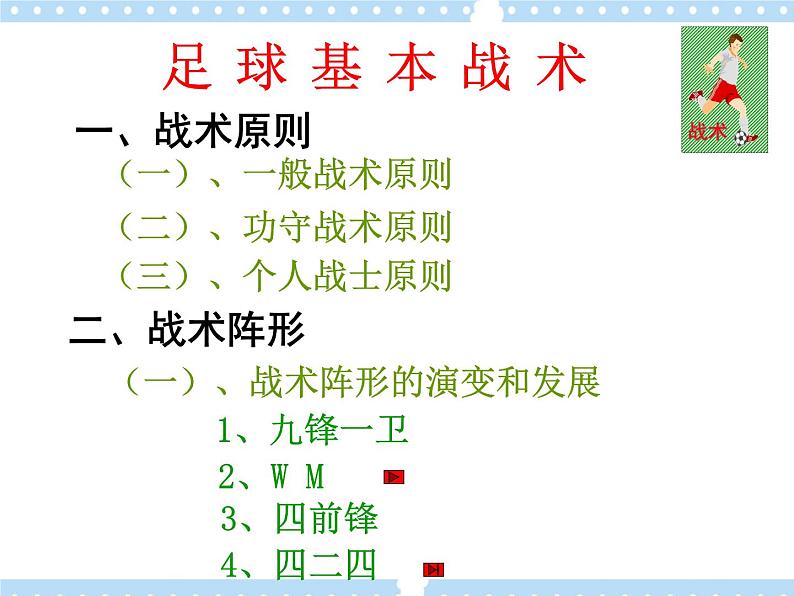 足 球 基 本 战 术

战术

一、战术原则

（一）、一般战术原则

（二）、功守战术原则

（三）、个人战士原则

二、战术阵形

（一）、战术阵形的演变和发展

1、九锋一卫

2、W M

3、四前锋

4、四二四